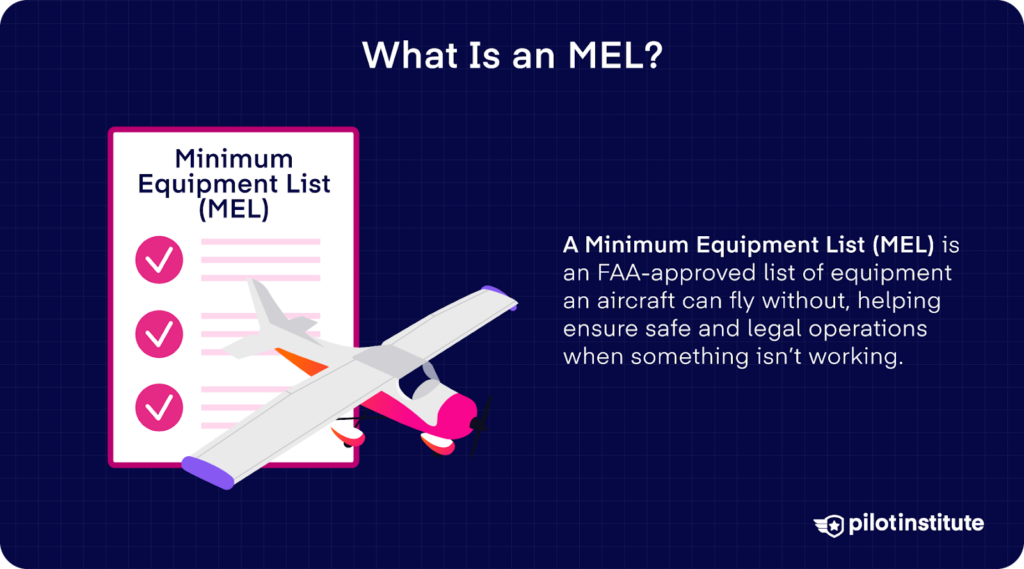 What Is an MEL?

Minimum Equipment List (MEL)

A Minimum Equipment List (MEL) is an FAA-approved list of equipment an aircraft can fly without, helping ensure safe and legal operations when something isn't working.

pilotinstitute